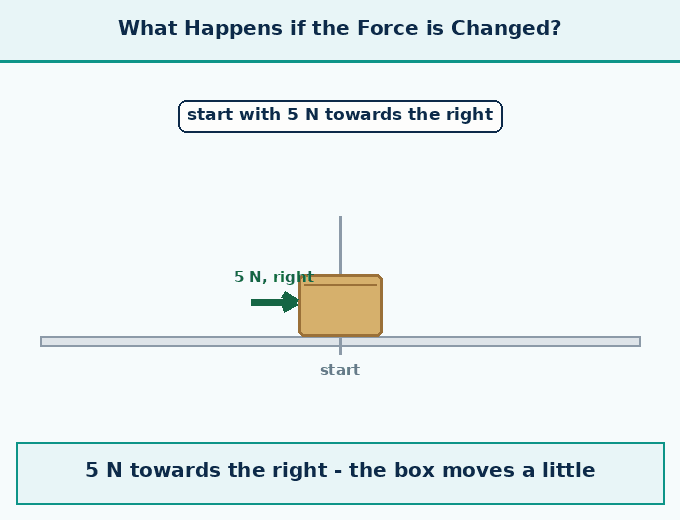 What Happens if the Force is Changed?

start with 5 N towards the right

5 N, right

start

5 N towards the right - the box moves a little